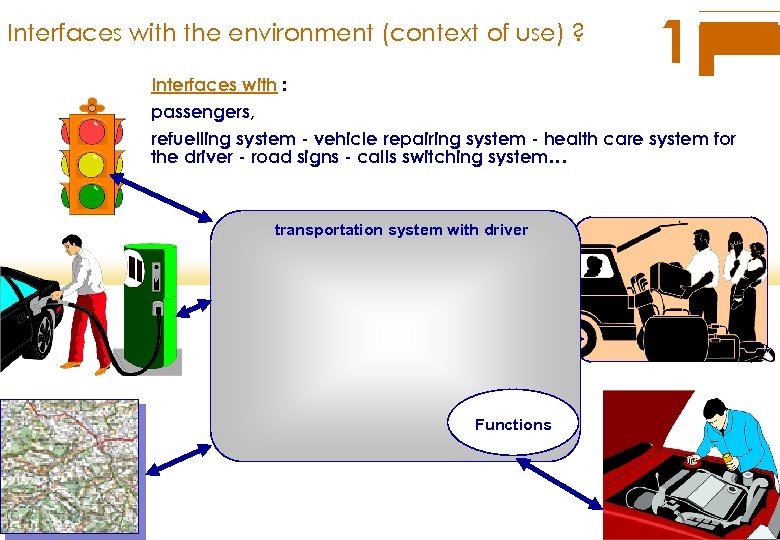 Interfaces with the environment (context of use) ?

1

Interfaces with :

passengers,

refuelling system - vehicle repairing system - health care system for the driver - road signs - calls switching system…

transportation system with driver

Functions